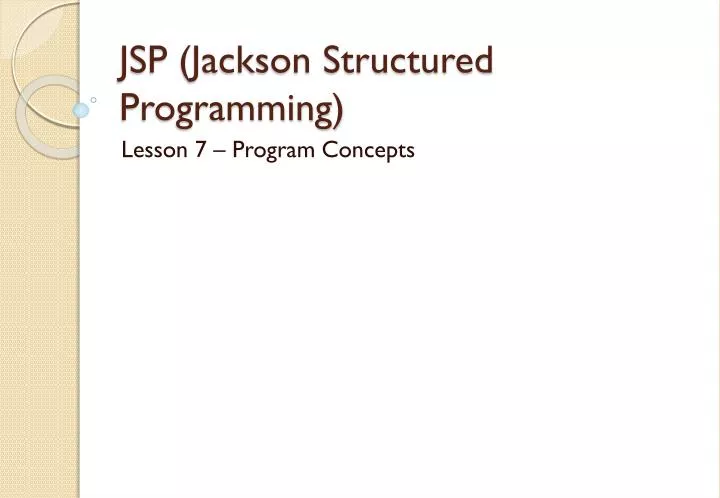 JSP (Jackson Structured Programming)

Lesson 7 – Program Concepts